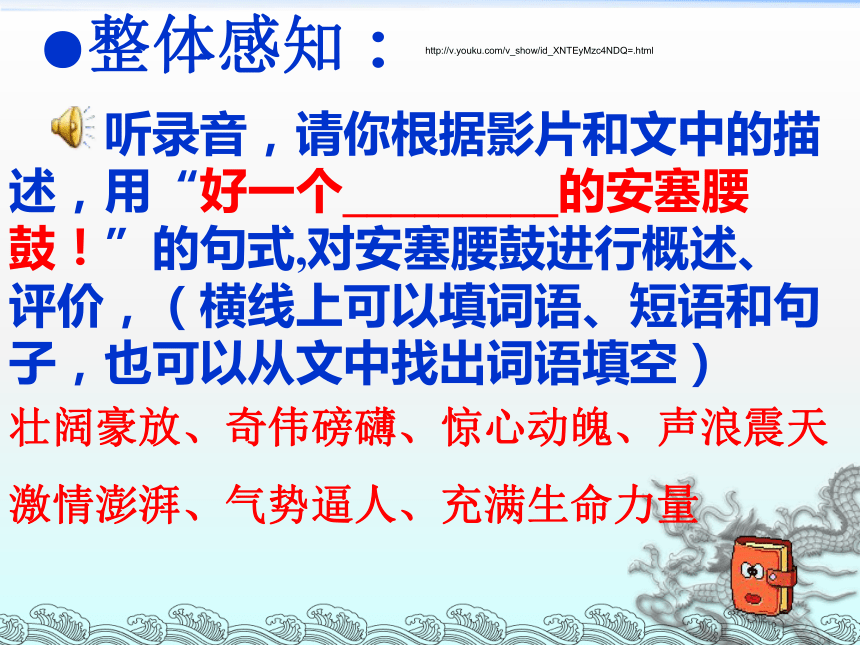 ●整体感知：

http://v.youku.com/v_show/id_XNTEyMzc4NDQ=.html

听录音，请你根据影片和文中的描述，用“好一个__________的安塞腰鼓！”的句式,对安塞腰鼓进行概述、评价，（横线上可以填词语、短语和句子，也可以从文中找出词语填空）

壮阔豪放、奇伟磅礴、惊心动魄、声浪震天

激情澎湃、气势逼人、充满生命力量